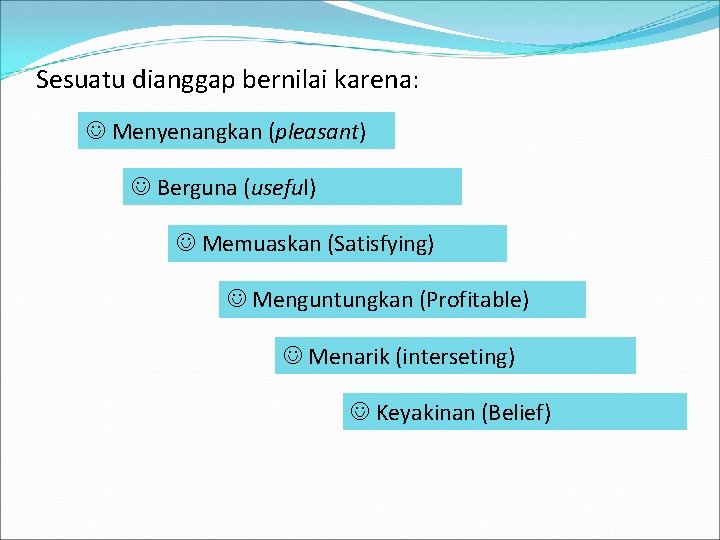 Sesuatu dianggap bernilai karena:

☺ Menyenangkan (pleasant)

☺ Berguna (useful)

☺ Memuaskan (Satisfying)

☺ Menguntungkan (Profitable)

☺ Menarik (interseting)

☺ Keyakinan (Belief)